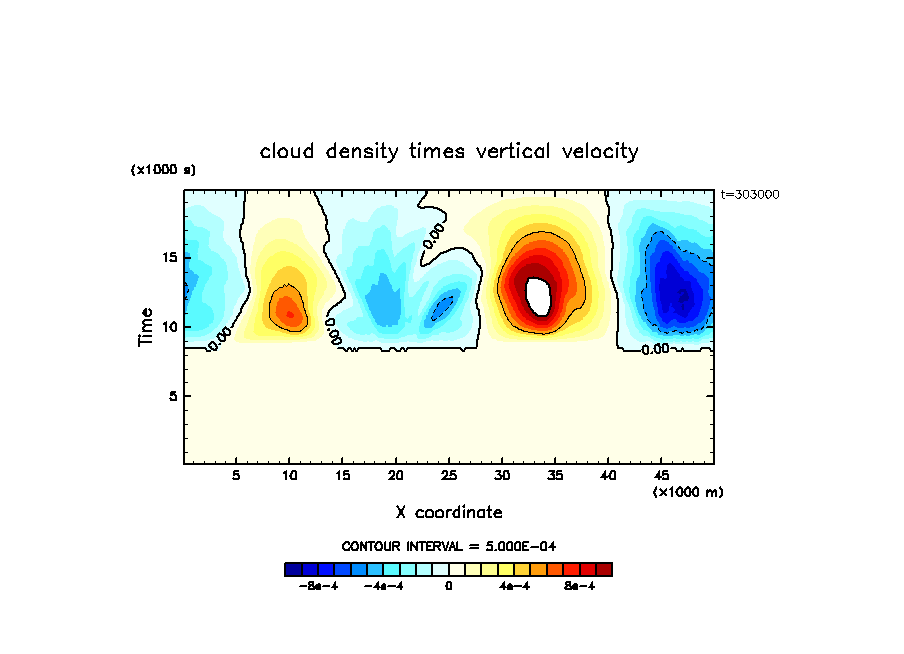 cloud density times vertical velocity

(x1000 s)

t=303000

Time

15

10

5

0.00

0.00

0.00

0.00

5 10 15 20 25 30 35 40 45

(x1000 m)

X coordinate

CONTOUR INTERVAL = 5.000E-04

-8e-4 -4e-4 0 4e-4 8e-4